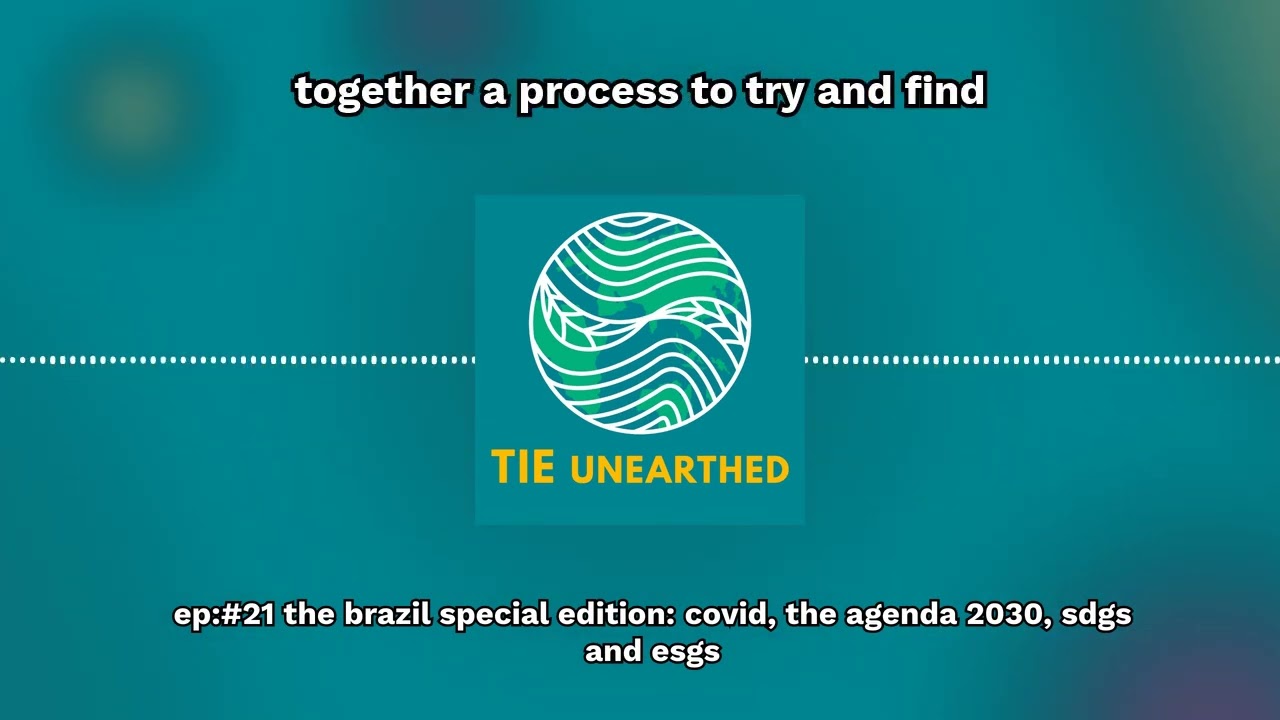 together a process to try and find

TIE UNEARTHED

ep:#21 the brazil special edition: covid, the agenda 2030, sdgs and esgs